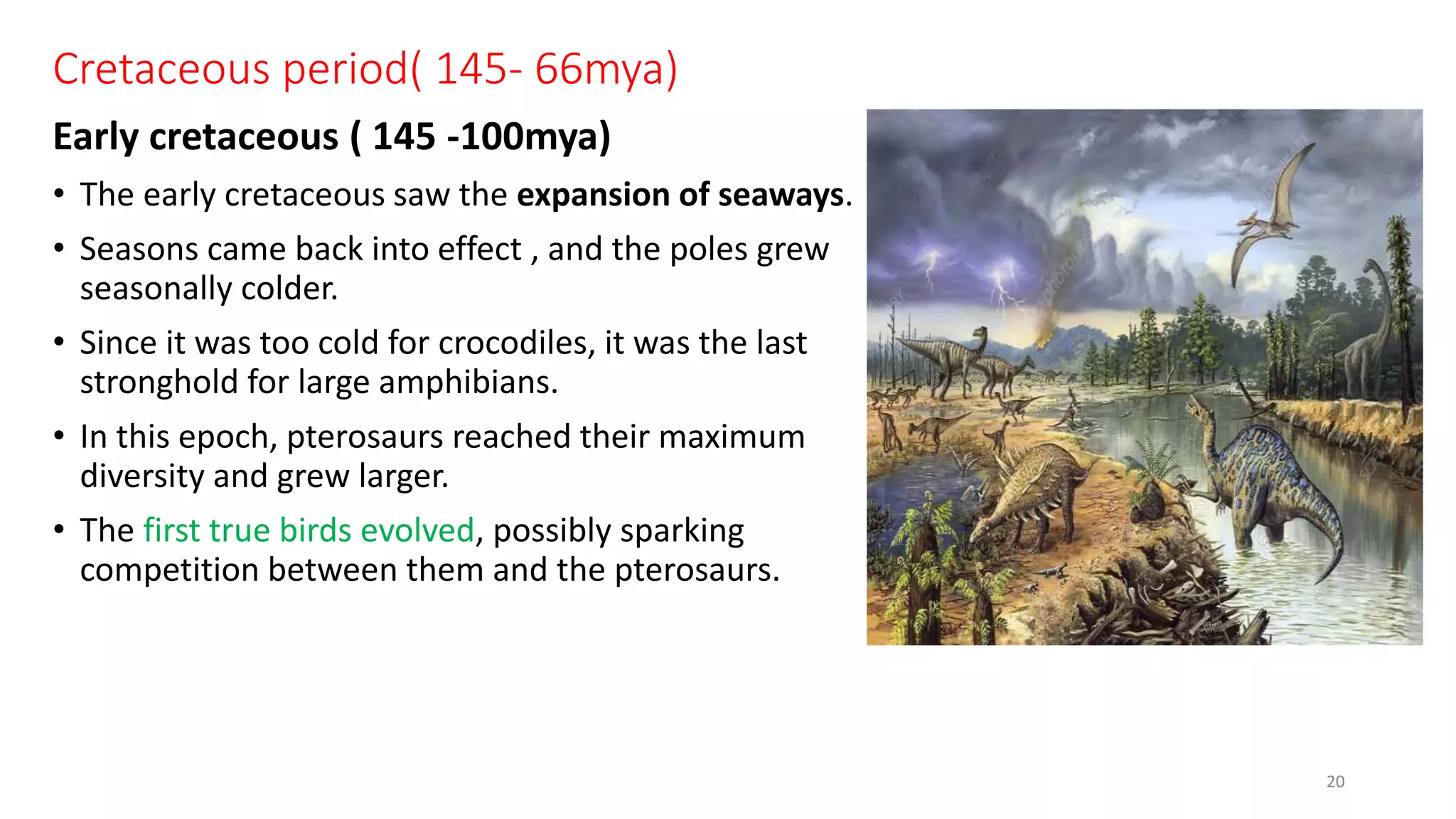 Cretaceous period( 145- 66mya)

Early cretaceous ( 145 -100mya)

• The early cretaceous saw the expansion of seaways.

• Seasons came back into effect , and the poles grew seasonally colder.

• Since it was too cold for crocodiles, it was the last stronghold for large amphibians.

• In this epoch, pterosaurs reached their maximum diversity and grew larger.

• The first true birds evolved, possibly sparking competition between them and the pterosaurs.

20